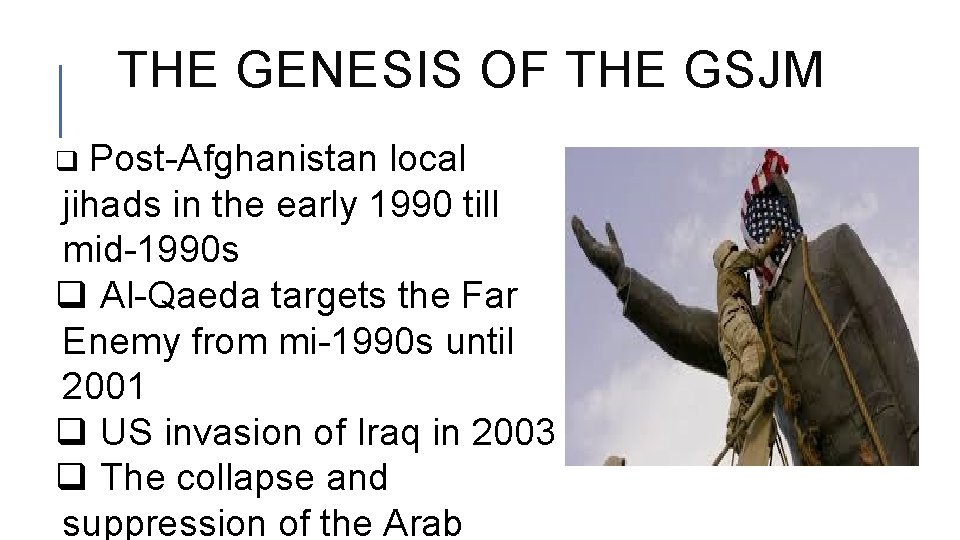 THE GENESIS OF THE GSJM

❑ Post-Afghanistan local jihads in the early 1990 till mid-1990s
❑ Al-Qaeda targets the Far Enemy from mi-1990s until 2001
❑ US invasion of Iraq in 2003
❑ The collapse and suppression of the Arab